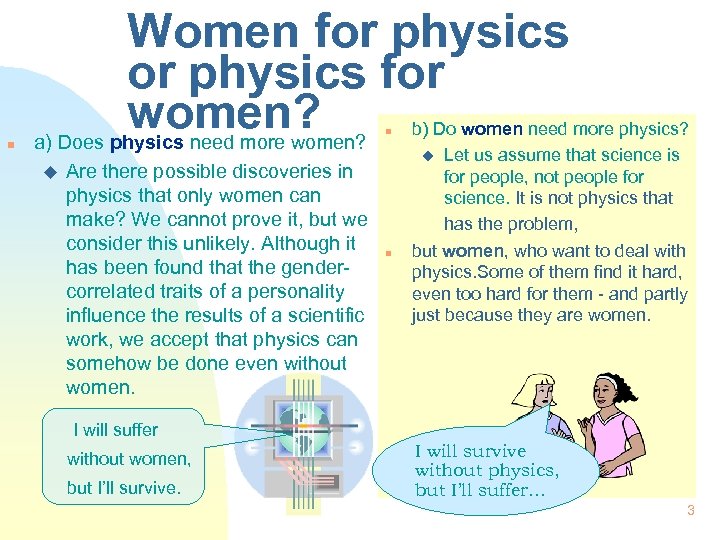 Women for physics or physics for women?

a) Does physics need more women?

Are there possible discoveries in physics that only women can make? We cannot prove it, but we consider this unlikely. Although it has been found that the gender-correlated traits of a personality influence the results of a scientific work, we accept that physics can somehow be done even without women.

I will suffer without women, but I'll survive.

b) Do women need more physics?

Let us assume that science is for people, not people for science. It is not physics that has the problem,

but women, who want to deal with physics.Some of them find it hard, even too hard for them - and partly just because they are women.

I will survive without physics, but I'll suffer...

3